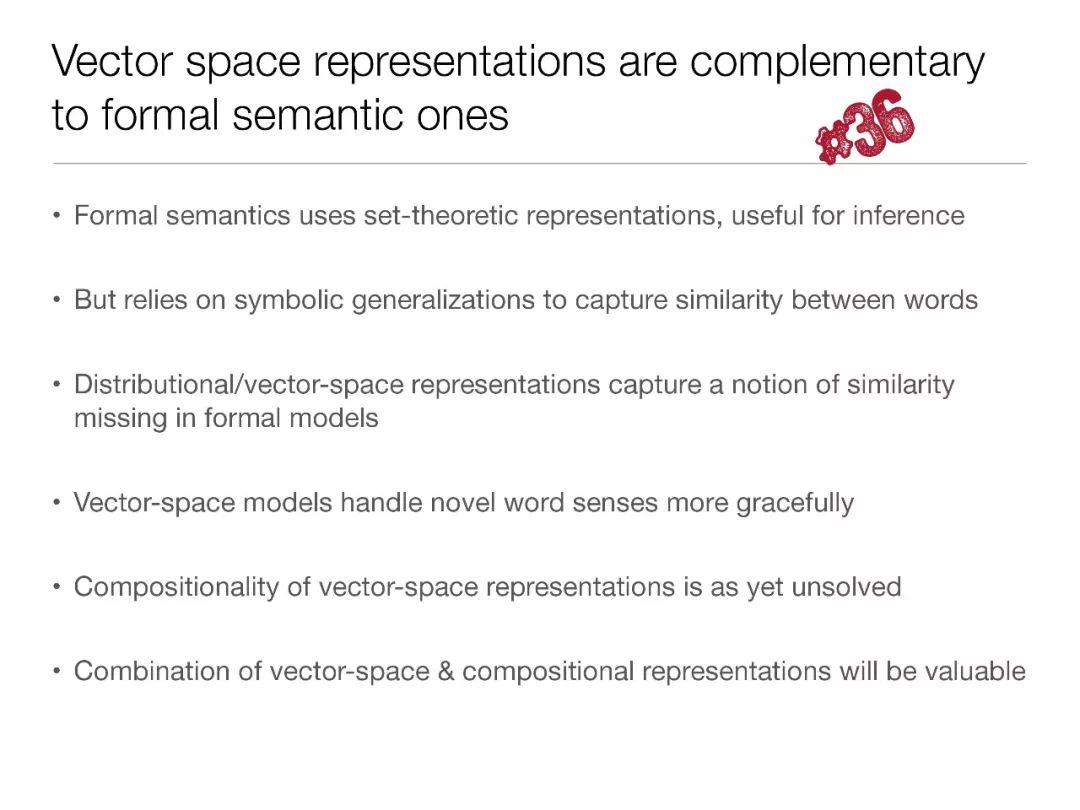 Vector space representations are complementary to formal semantic ones

#36

• Formal semantics uses set-theoretic representations, useful for inference

• But relies on symbolic generalizations to capture similarity between words

• Distributional/vector-space representations capture a notion of similarity missing in formal models

• Vector-space models handle novel word senses more gracefully

• Compositionality of vector-space representations is as yet unsolved

• Combination of vector-space & compositional representations will be valuable